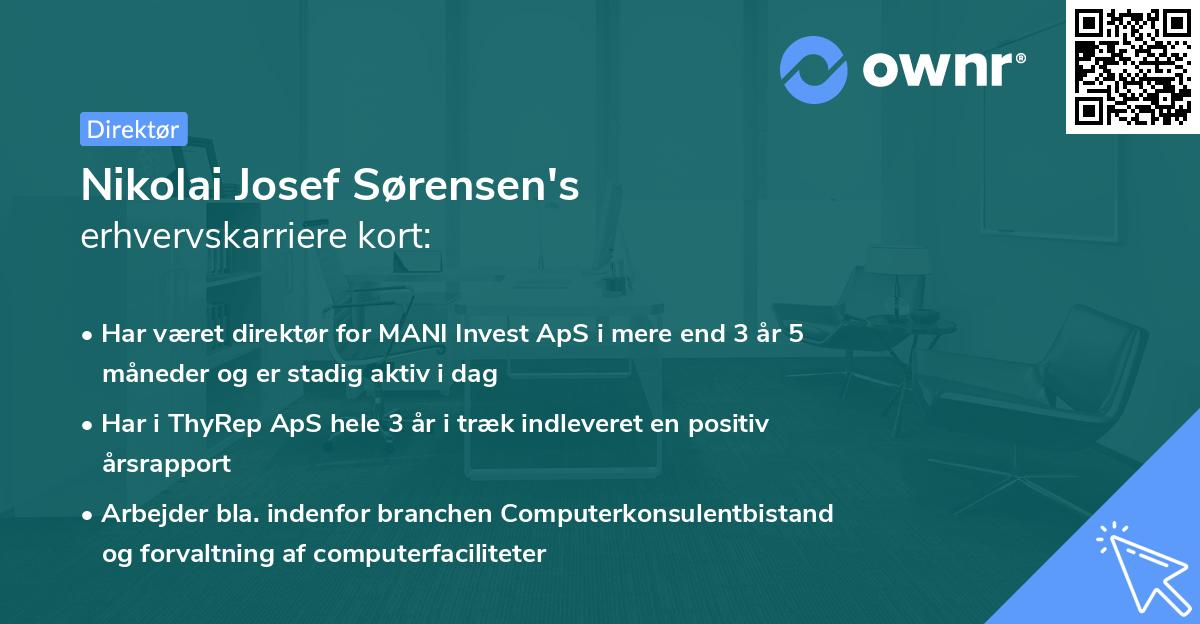 ownr®

Direktør

Nikolai Josef Sørensen's erhvervskarriere kort:

• Har været direktør for MANI Invest ApS i mere end 3 år 5 måneder og er stadig aktiv i dag

• Har i ThyRep ApS hele 3 år i træk indleveret en positiv årsrapport

• Arbejder bla. indenfor branchen Computerkonsulentbistand og forvaltning af computerfaciliteter